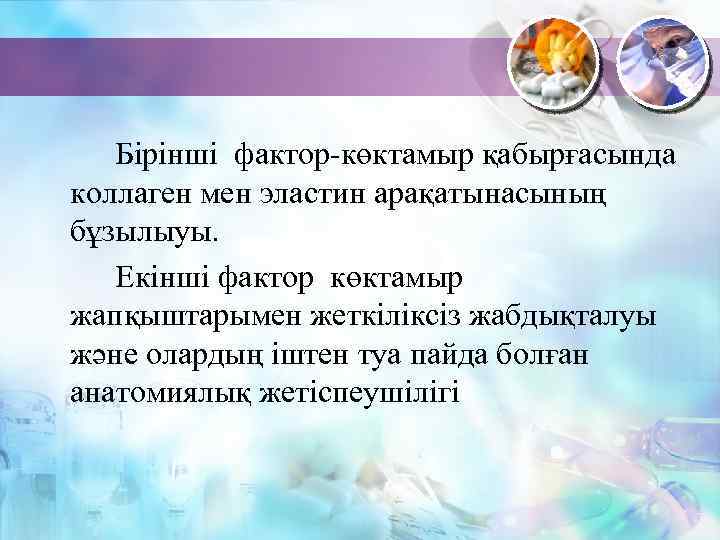 Бірінші фактор-көктамыр қабырғасында коллаген мен эластин арақатынасының бұзылыуы.

Екінші фактор көктамыр жапқыштарымен жеткіліксіз жабдықталуы және олардың іштен туа пайда болған анатомиялық жетіспеушілігі